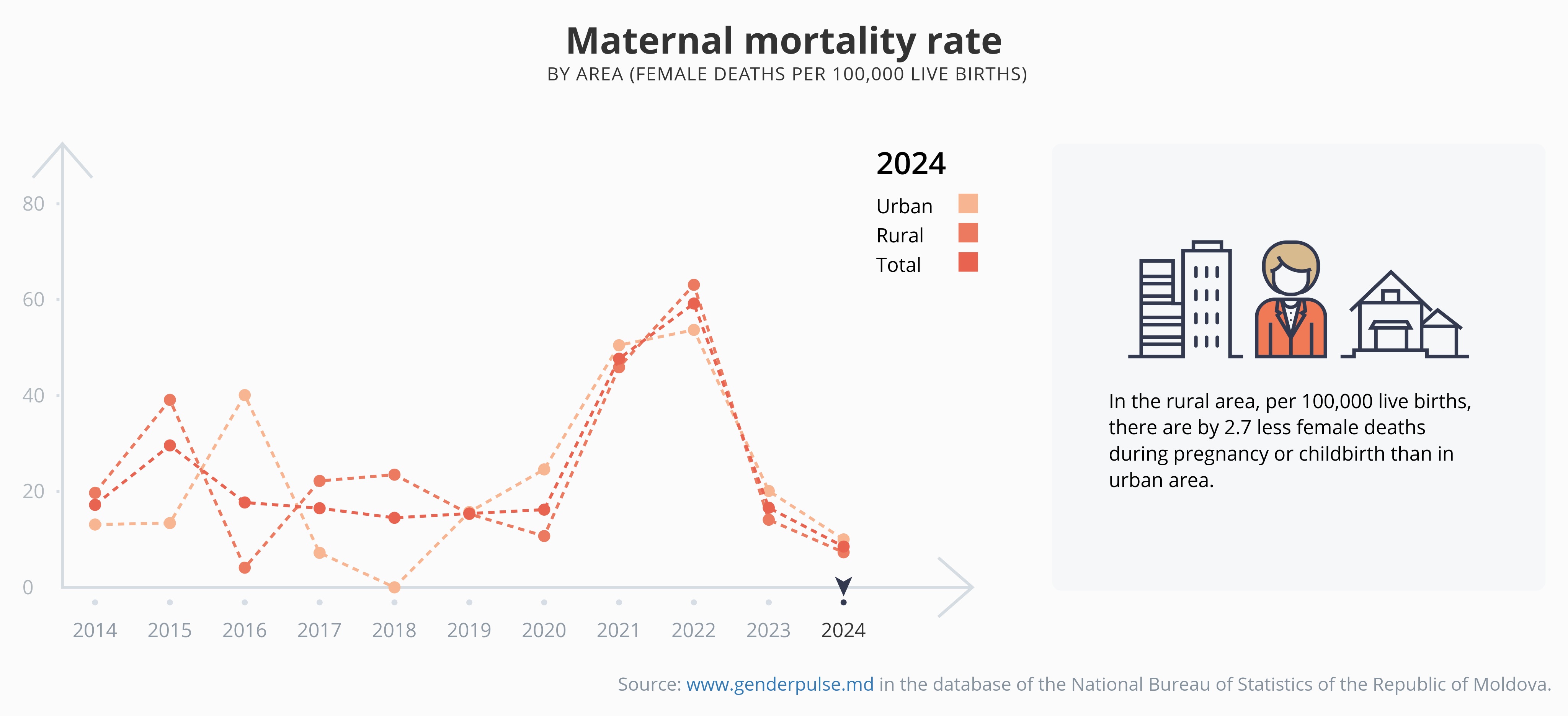 Maternal mortality rate
BY AREA (FEMALE DEATHS PER 100,000 LIVE BIRTHS)

80
60
40
20
0

2014 2015 2016 2017 2018 2019 2020 2021 2022 2023 2024

2024
Urban
Rural
Total

In the rural area, per 100,000 live births, there are by 2.7 less female deaths during pregnancy or childbirth than in urban area.

Source: www.genderpulse.md in the database of the National Bureau of Statistics of the Republic of Moldova.